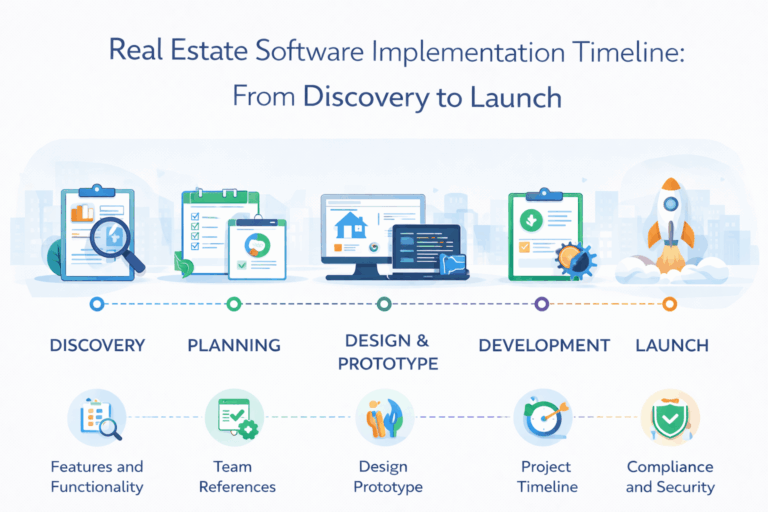 Real Estate Software Implementation Timeline:
From Discovery to Launch

DISCOVERY

PLANNING

DESIGN & PROTOTYPE

DEVELOPMENT

LAUNCH

Features and Functionality

Team References

Design Prototype

Project Timeline

Compliance and Security